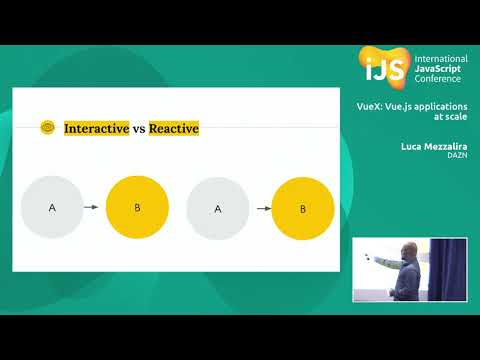 iJS International JavaScript Conference

VueX: Vue.js applications at scale

Luca Mezzalira
DAZN

Interactive vs Reactive

A

B

A

B